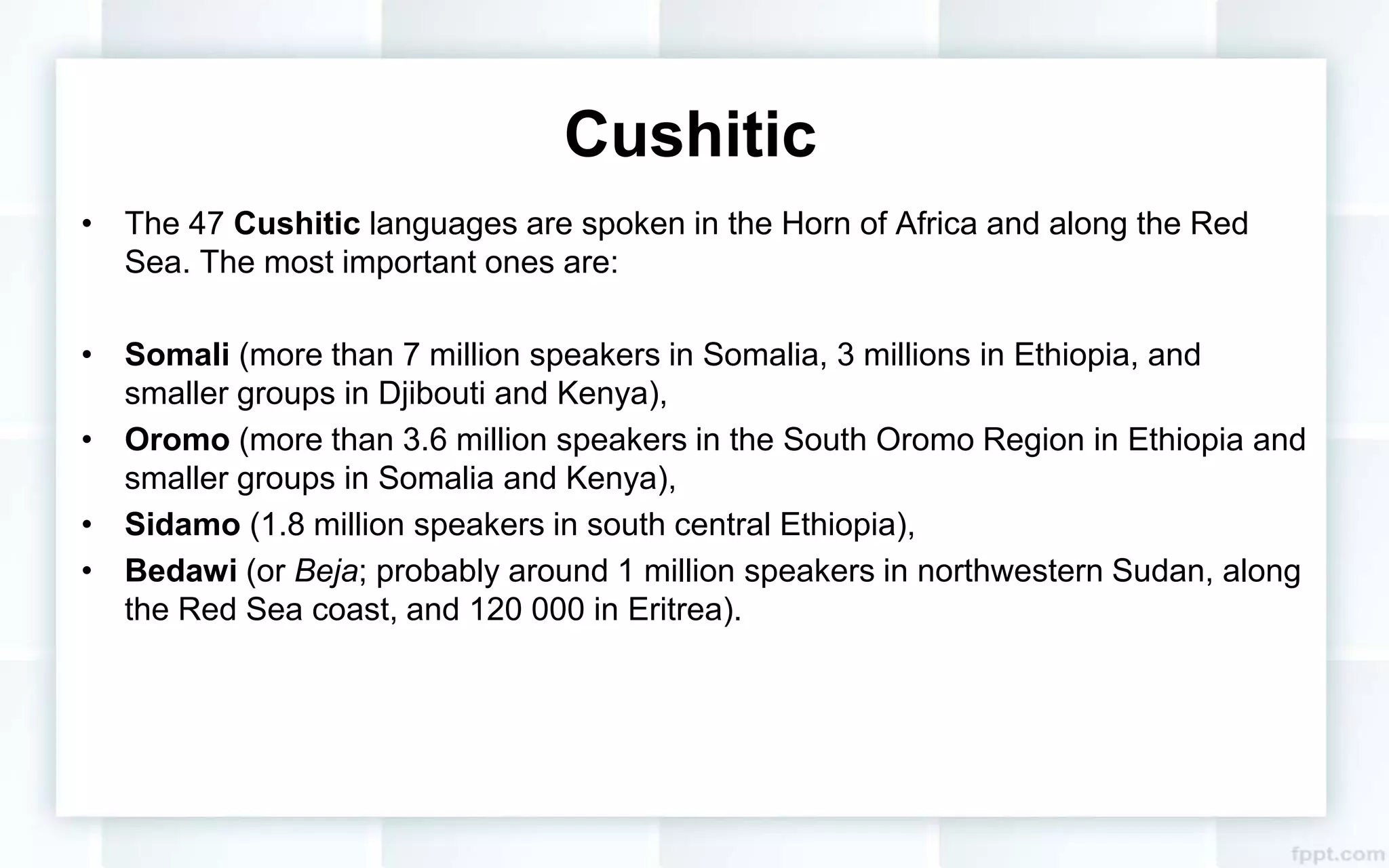 Cushitic

• The 47 Cushitic languages are spoken in the Horn of Africa and along the Red Sea. The most important ones are:

• Somali (more than 7 million speakers in Somalia, 3 millions in Ethiopia, and smaller groups in Djibouti and Kenya),
• Oromo (more than 3.6 million speakers in the South Oromo Region in Ethiopia and smaller groups in Somalia and Kenya),
• Sidamo (1.8 million speakers in south central Ethiopia),
• Bedawi (or Beja; probably around 1 million speakers in northwestern Sudan, along the Red Sea coast, and 120 000 in Eritrea).

fppt.com